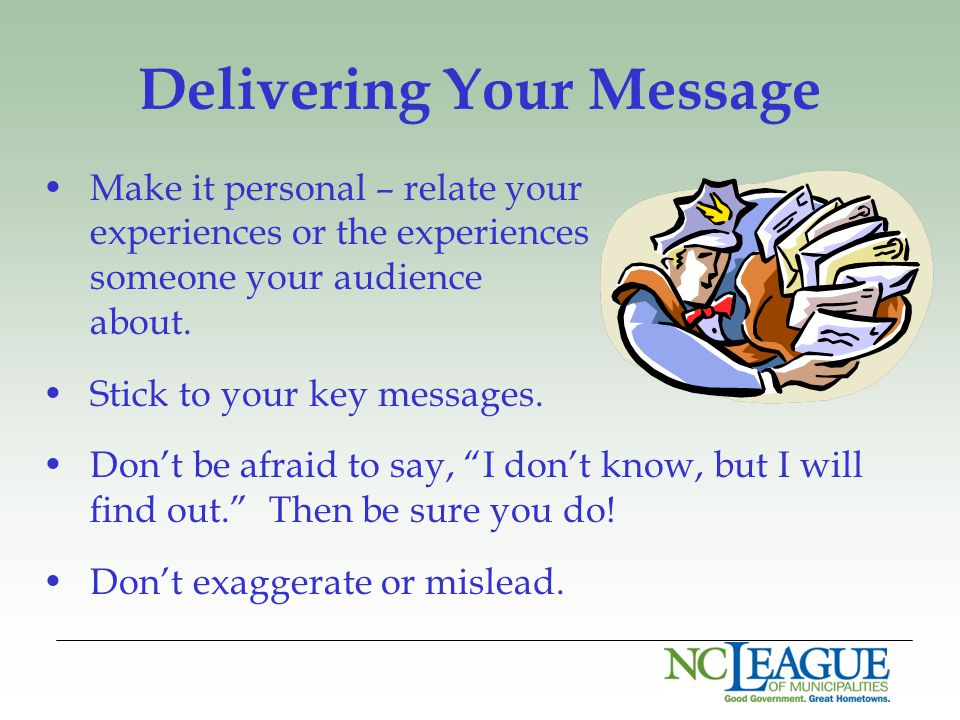 Delivering Your Message

• Make it personal – relate your experiences or the experiences someone your audience about.

• Stick to your key messages.

• Don't be afraid to say, "I don't know, but I will find out." Then be sure you do!

• Don't exaggerate or mislead.

NC LEAGUE OF MUNICIPALITIES
Good Government. Great Hometowns.